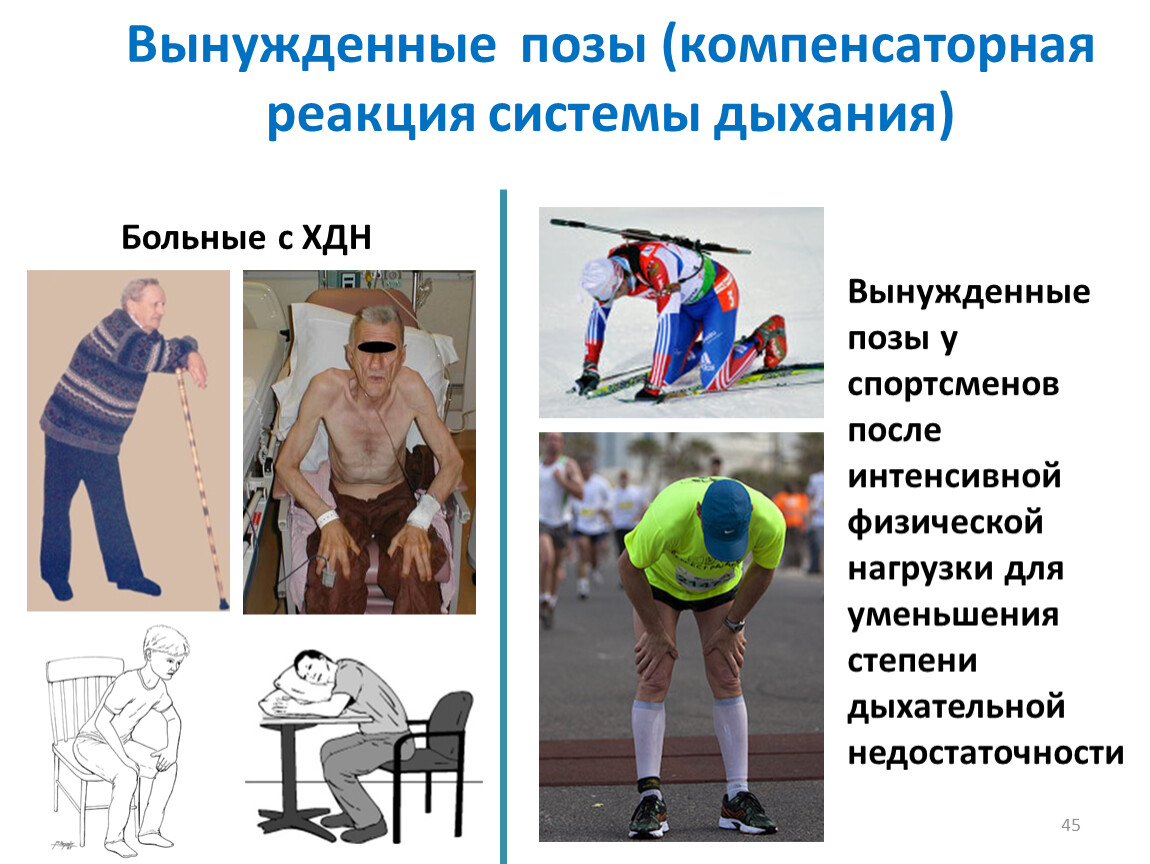 Вынужденные позы (компенсаторная реакция системы дыхания)

Больные с ХДН

Вынужденные позы у спортсменов после интенсивной физической нагрузки для уменьшения степени дыхательной недостаточности

45